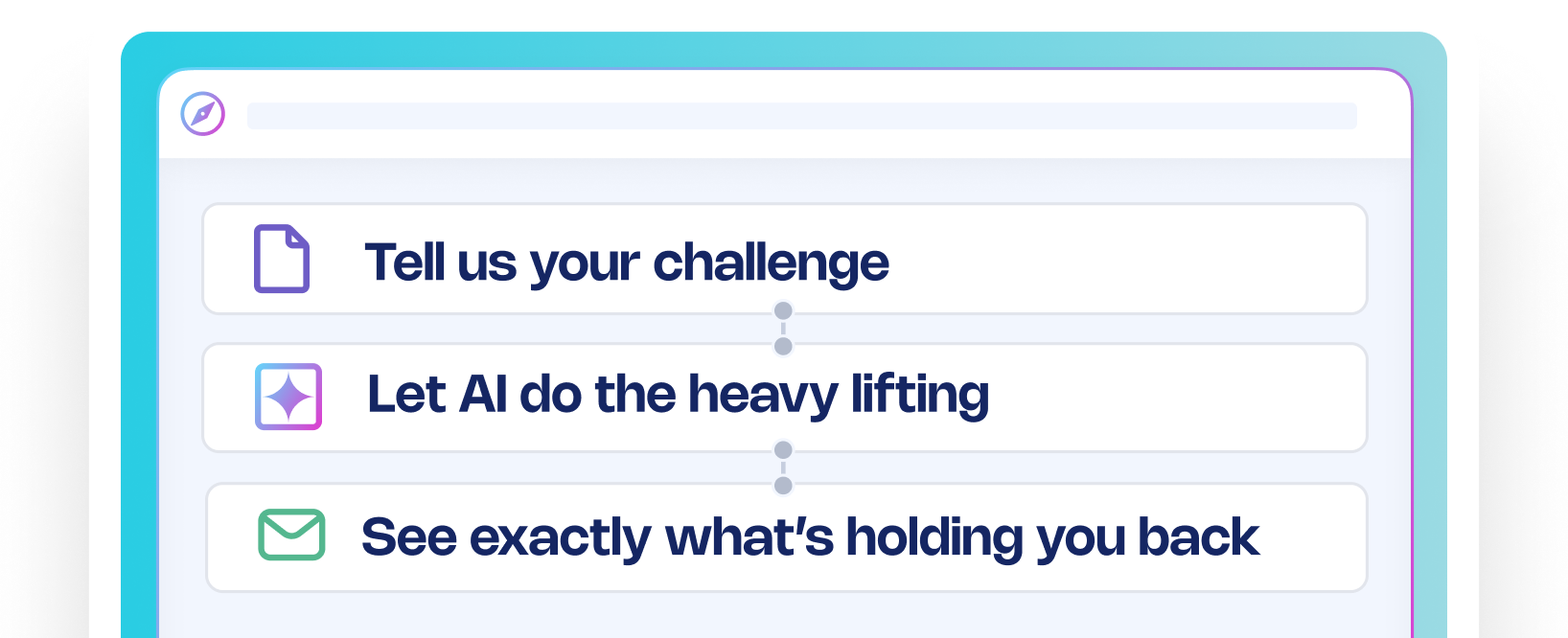 Tell us your challenge

Let AI do the heavy lifting

See exactly what's holding you back